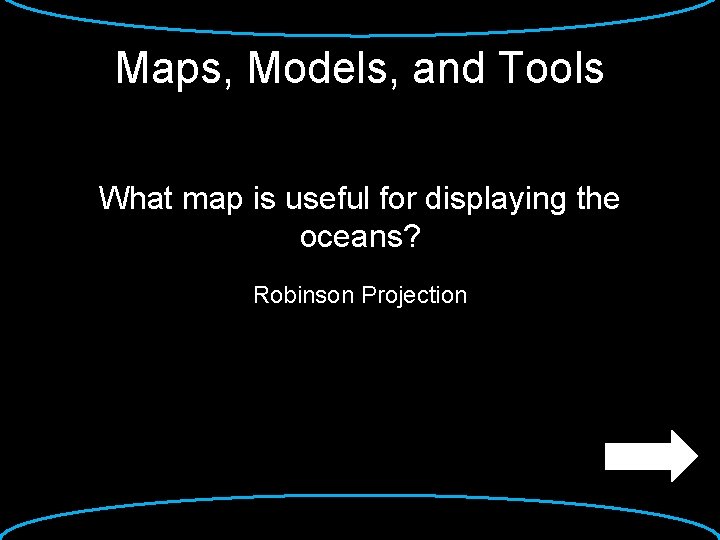 Maps, Models, and Tools

What map is useful for displaying the oceans?

Robinson Projection